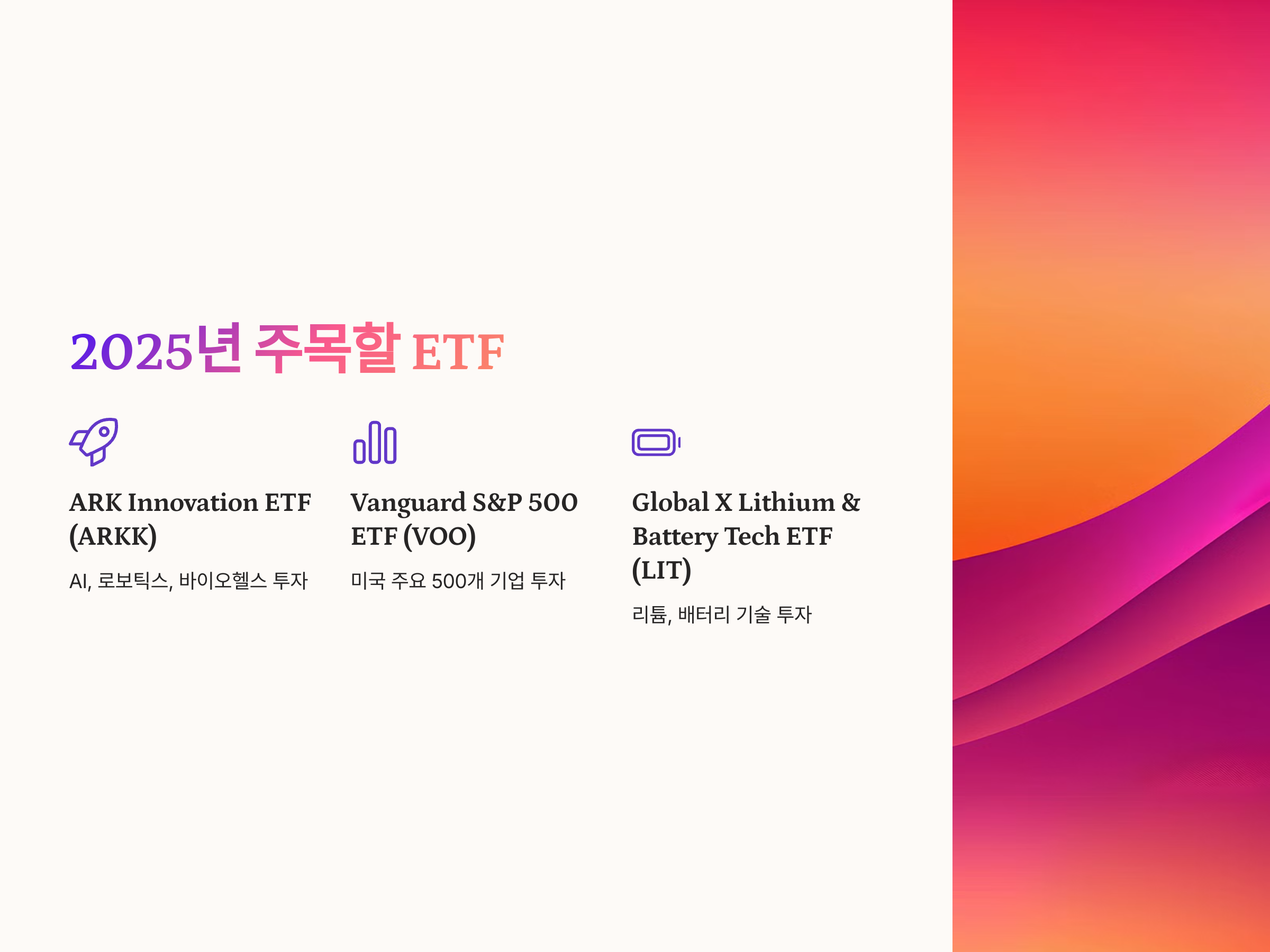 2025년 주목할 ETF

ARK Innovation ETF (ARKK)

AI, 로보틱스, 바이오헬스 투자

Vanguard S&P 500 ETF (VOO)

미국 주요 500개 기업 투자

Global X Lithium & Battery Tech ETF (LIT)

리튬, 배터리 기술 투자